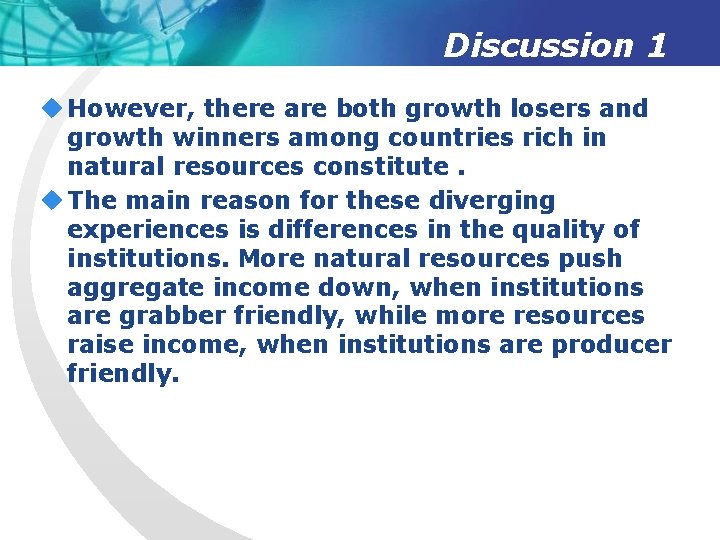 Discussion 1

However, there are both growth losers and growth winners among countries rich in natural resources constitute .

The main reason for these diverging experiences is differences in the quality of institutions. More natural resources push aggregate income down, when institutions are grabber friendly, while more resources raise income, when institutions are producer friendly.